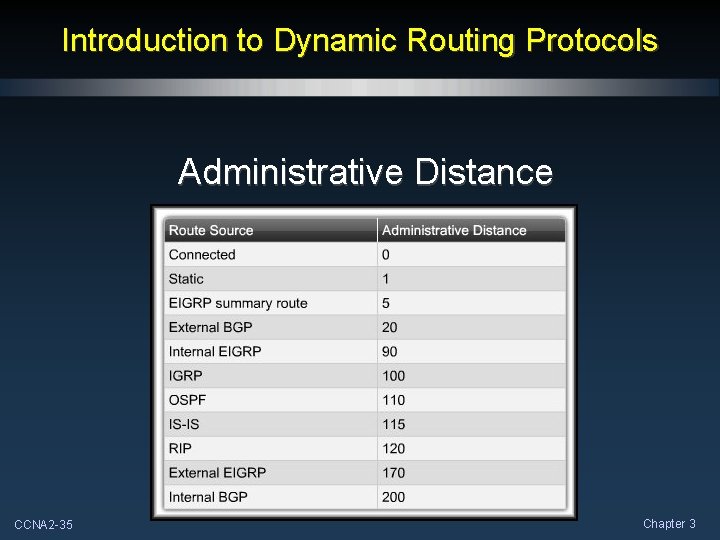 Introduction to Dynamic Routing Protocols

Administrative Distance

| Route Source | Administrative Distance |
|---|---|
| Connected | 0 |
| Static | 1 |
| EIGRP summary route | 5 |
| External BGP | 20 |
| Internal EIGRP | 90 |
| IGRP | 100 |
| OSPF | 110 |
| IS-IS | 115 |
| RIP | 120 |
| External EIGRP | 170 |
| Internal BGP | 200 |

CCNA2-35

Chapter 3